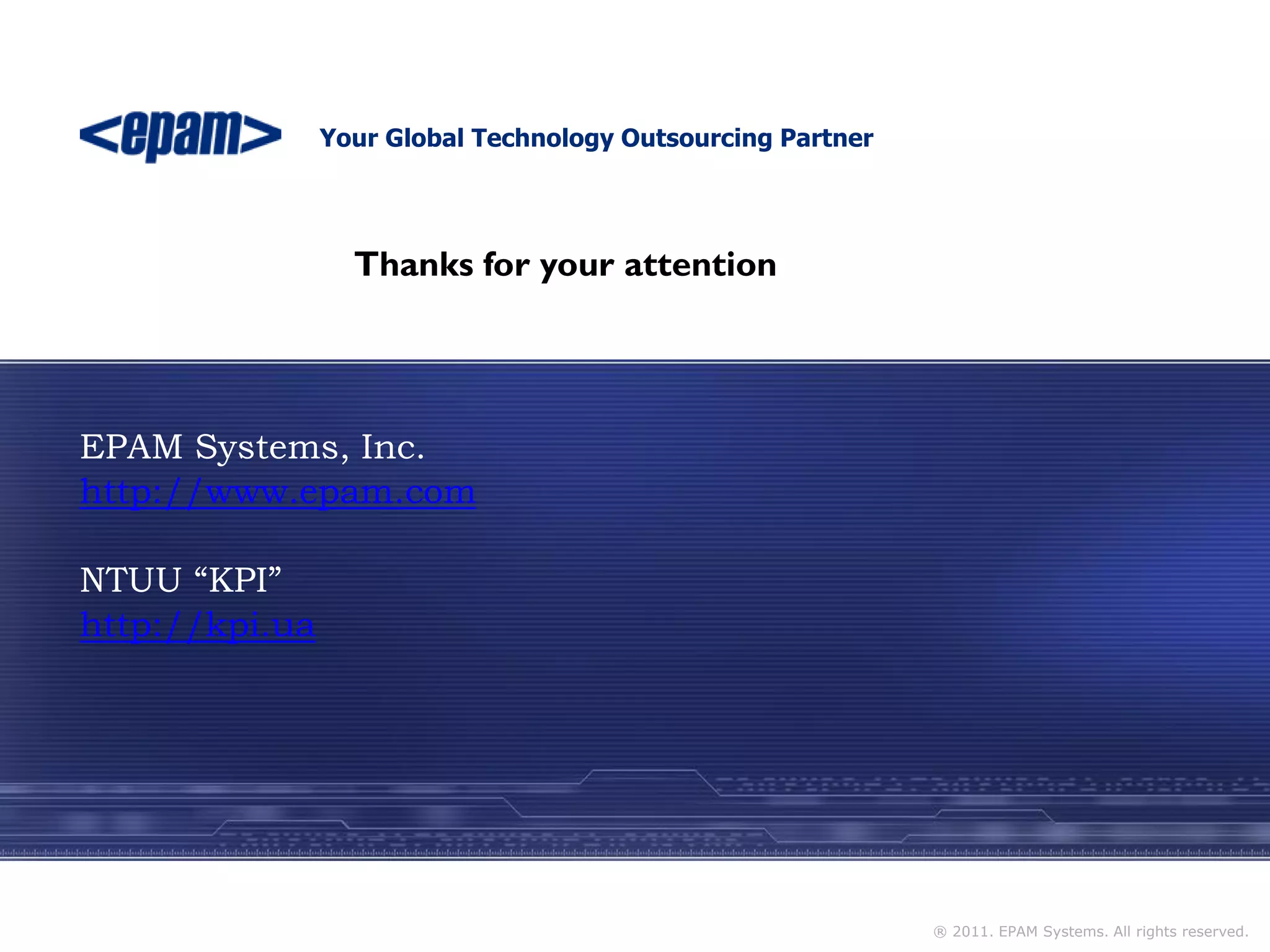 <epam> Your Global Technology Outsourcing Partner

Thanks for your attention

EPAM Systems, Inc.
http://www.epam.com

NTUU “KPI”
http://kpi.ua

® 2011. EPAM Systems. All rights reserved.